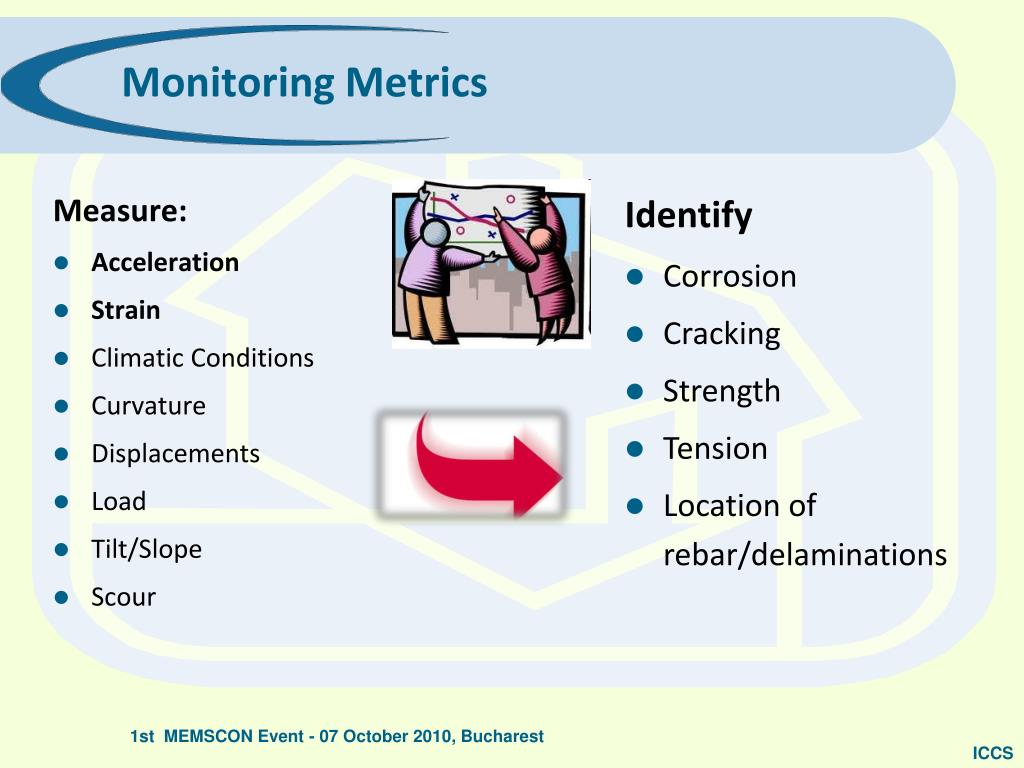 Monitoring Metrics

Measure:
- Acceleration
- Strain
- Climatic Conditions
- Curvature
- Displacements
- Load
- Tilt/Slope
- Scour

Identify
- Corrosion
- Cracking
- Strength
- Tension
- Location of rebar/delaminations

1st MEMSCON Event - 07 October 2010, Bucharest

ICCS